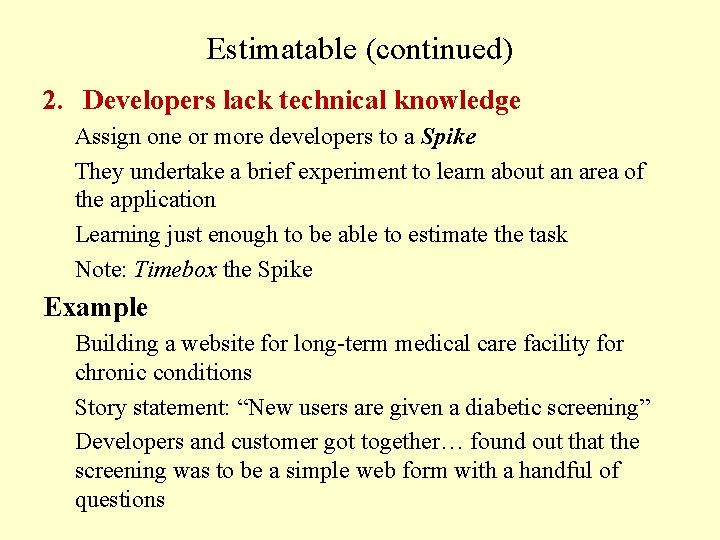 Estimatable (continued)

2. Developers lack technical knowledge

Assign one or more developers to a Spike

They undertake a brief experiment to learn about an area of the application

Learning just enough to be able to estimate the task

Note: Timebox the Spike

Example

Building a website for long-term medical care facility for chronic conditions

Story statement: “New users are given a diabetic screening”

Developers and customer got together… found out that the screening was to be a simple web form with a handful of questions